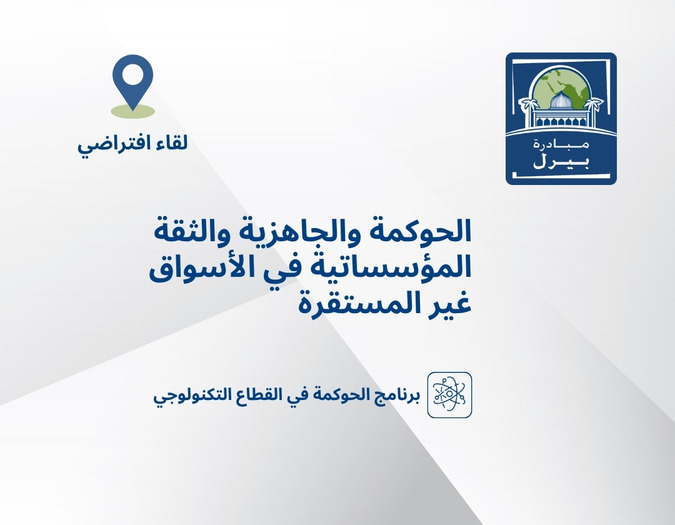 مبادرة
بيرل

لقاء افتراضي

الحوكمة والجاهزية والثقة المؤسساتية في الأسواق غير المستقرة

برنامج الحوكمة في القطاع التكنولوجي